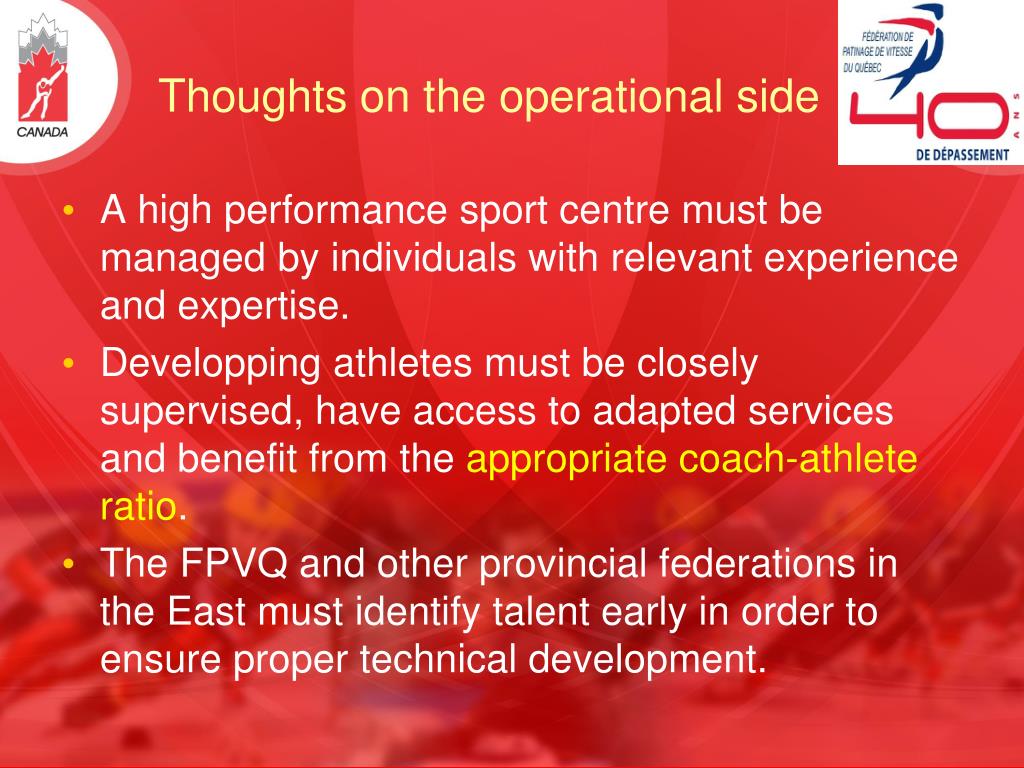 CANADA

Thoughts on the operational side

FÉDÉRATION DE PATINAGE DE VITESSE DU QUÉBEC

40 ANS

DE DÉPASSEMENT

• A high performance sport centre must be managed by individuals with relevant experience and expertise.

• Developping athletes must be closely supervised, have access to adapted services and benefit from the appropriate coach-athlete ratio.

• The FPVQ and other provincial federations in the East must identify talent early in order to ensure proper technical development.